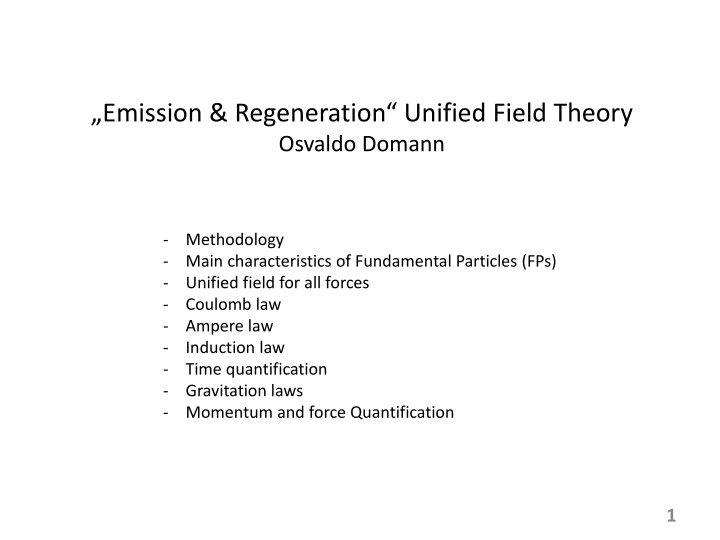 „Emission & Regeneration“ Unified Field Theory
Osvaldo Domann

- Methodology
- Main characteristics of Fundamental Particles (FPs)
- Unified field for all forces
- Coulomb law
- Ampere law
- Induction law
- Time quantification
- Gravitation laws
- Momentum and force Quantification

1